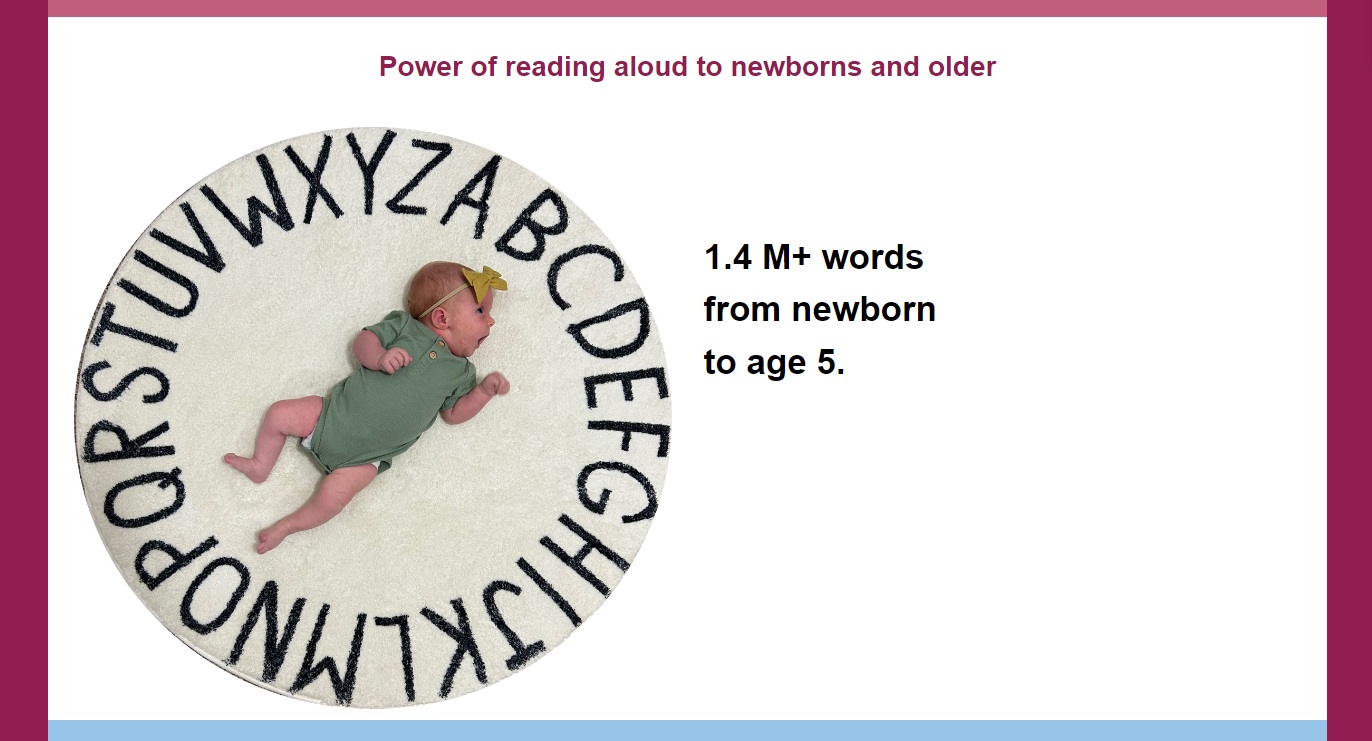 Power of reading aloud to newborns and older

ABCDEFGHIJKLMNOPQRSTUVWXYZ

1.4 M+ words from newborn to age 5.